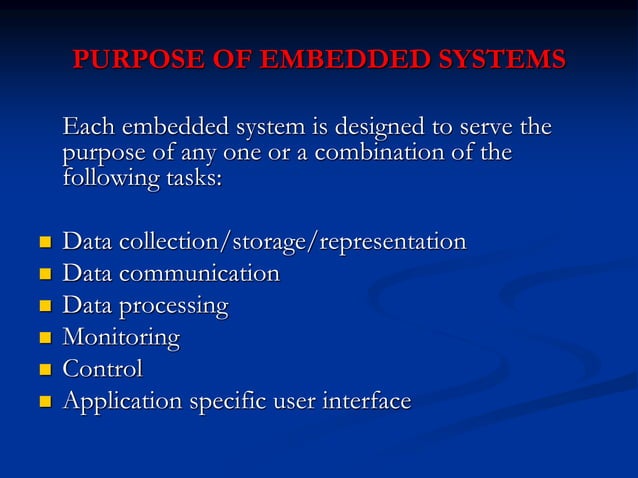 PURPOSE OF EMBEDDED SYSTEMS

Each embedded system is designed to serve the purpose of any one or a combination of the following tasks:

- Data collection/storage/representation
- Data communication
- Data processing
- Monitoring
- Control
- Application specific user interface